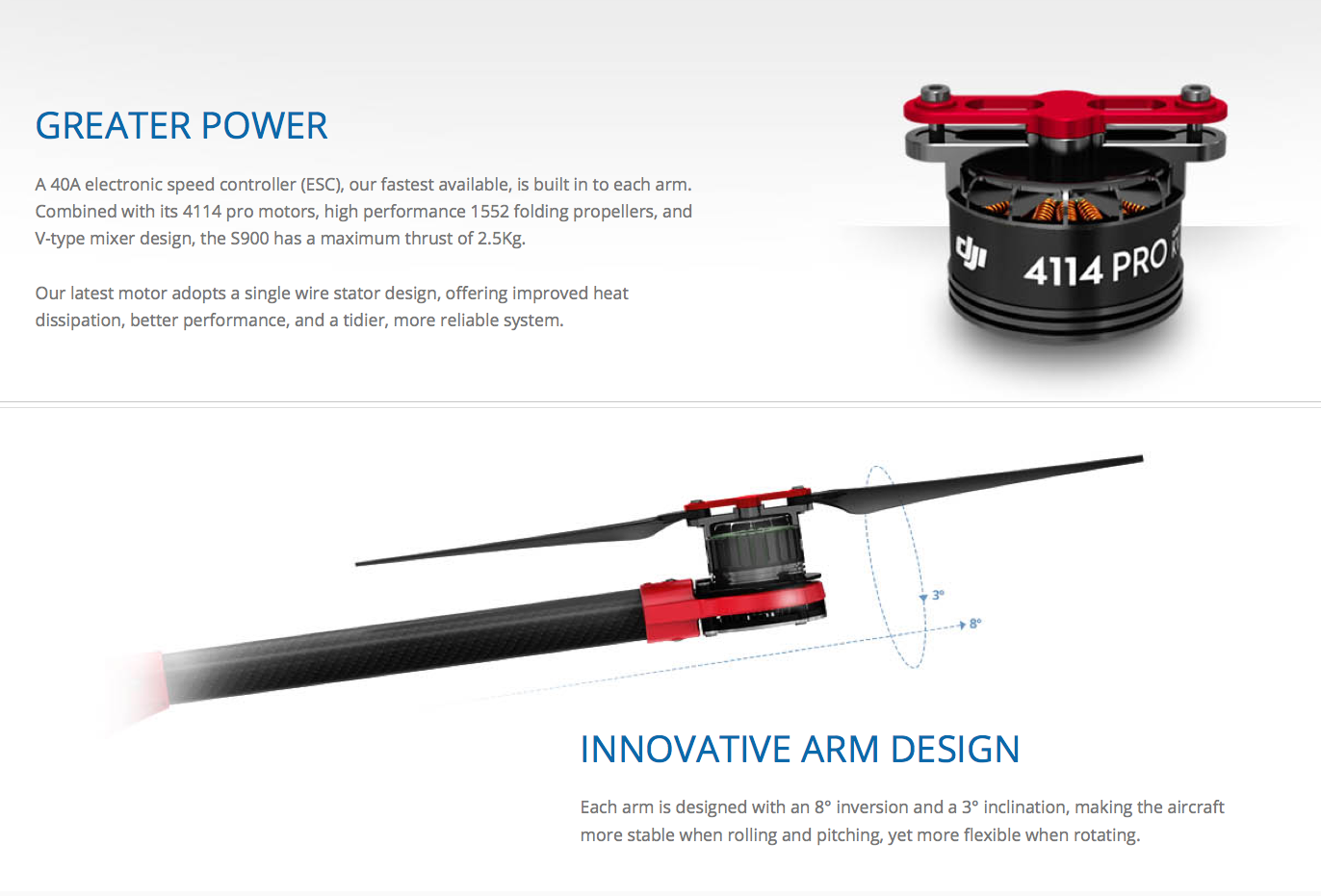 GREATER POWER

A 40A electronic speed controller (ESC), our fastest available, is built in to each arm. Combined with its 4114 pro motors, high performance 1552 folding propellers, and V-type mixer design, the S900 has a maximum thrust of 2.5Kg.

Our latest motor adopts a single wire stator design, offering improved heat dissipation, better performance, and a tidier, more reliable system.

dji 4114 PRO

3°

8°

INNOVATIVE ARM DESIGN

Each arm is designed with an 8° inversion and a 3° inclination, making the aircraft more stable when rolling and pitching, yet more flexible when rotating.